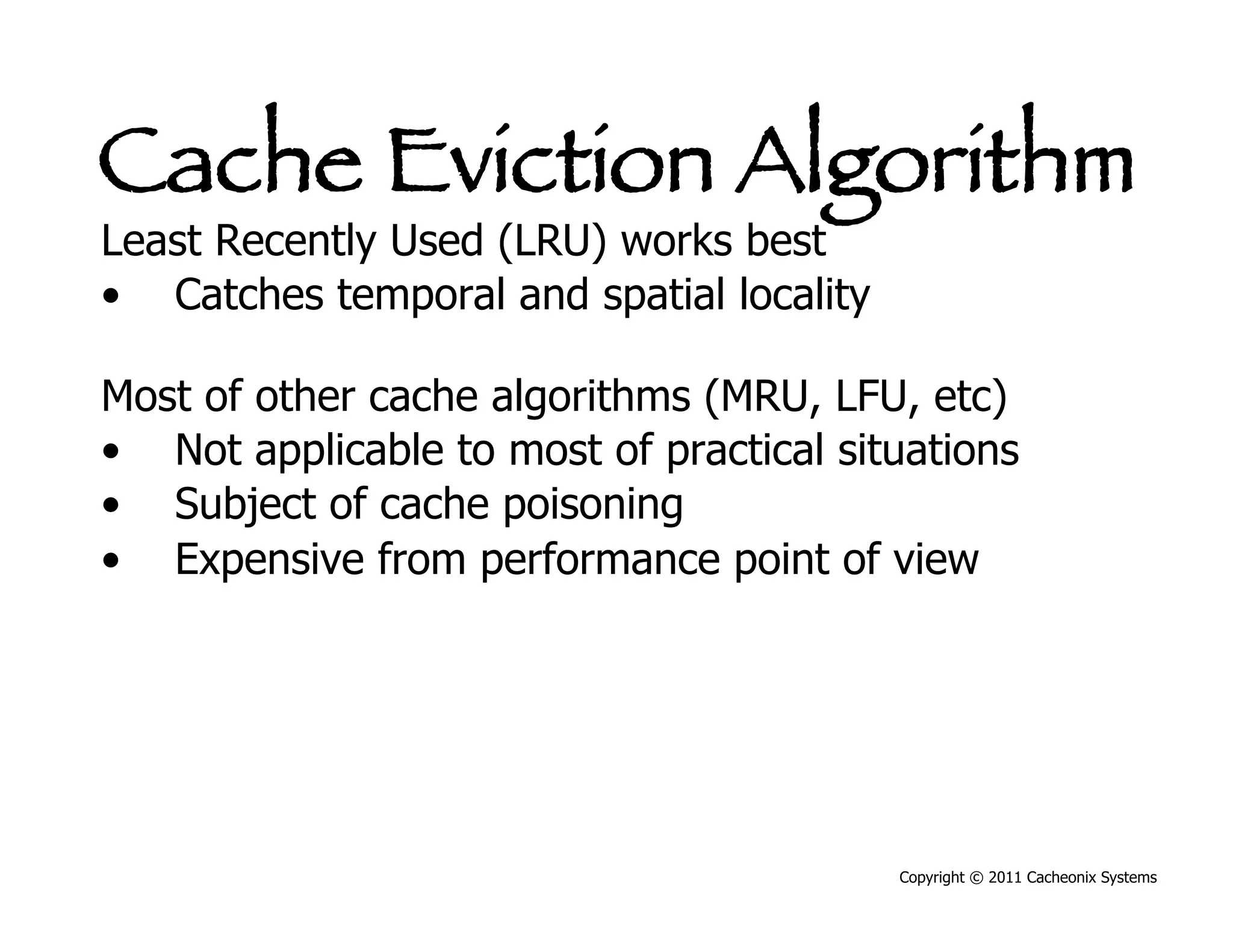 Cache Eviction Algorithm

Least Recently Used (LRU) works best
• Catches temporal and spatial locality

Most of other cache algorithms (MRU, LFU, etc)
• Not applicable to most of practical situations
• Subject of cache poisoning
• Expensive from performance point of view

Copyright © 2011 Cacheonix Systems